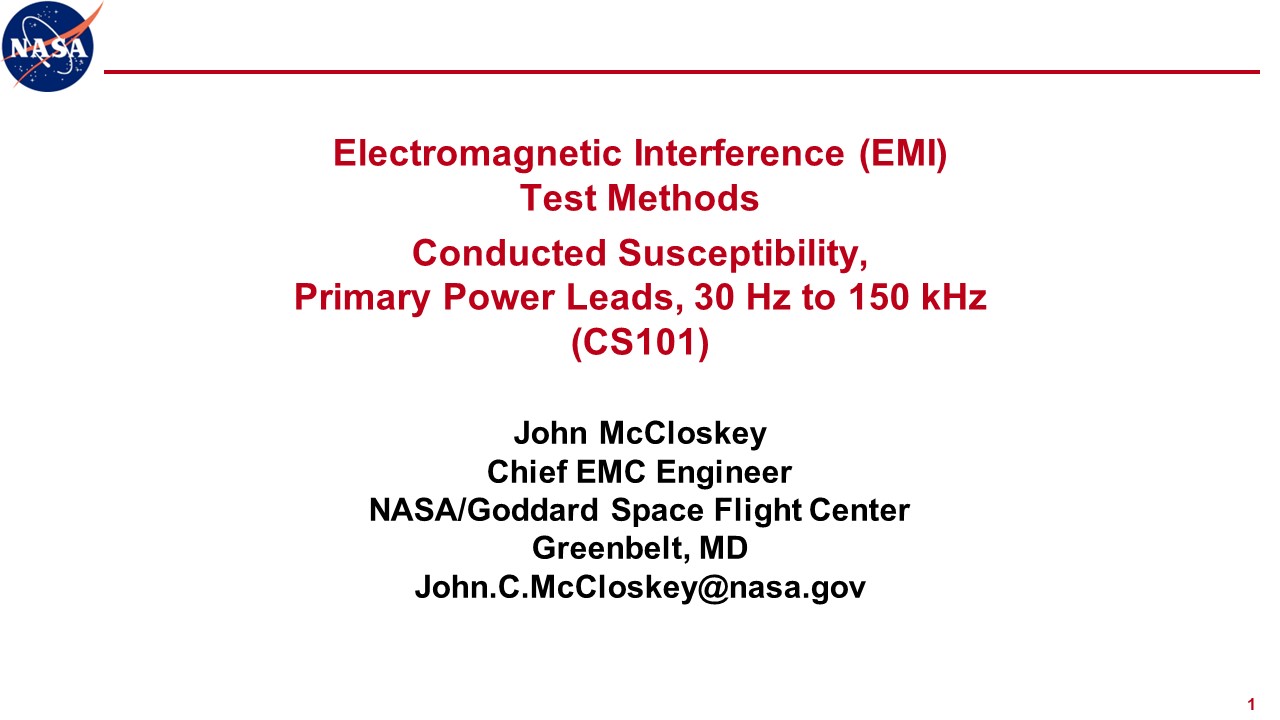 NASA

Electromagnetic Interference (EMI) Test Methods

Conducted Susceptibility, Primary Power Leads, 30 Hz to 150 kHz (CS101)

John McCloskey
Chief EMC Engineer
NASA/Goddard Space Flight Center
Greenbelt, MD
John.C.McCloskey@nasa.gov

1